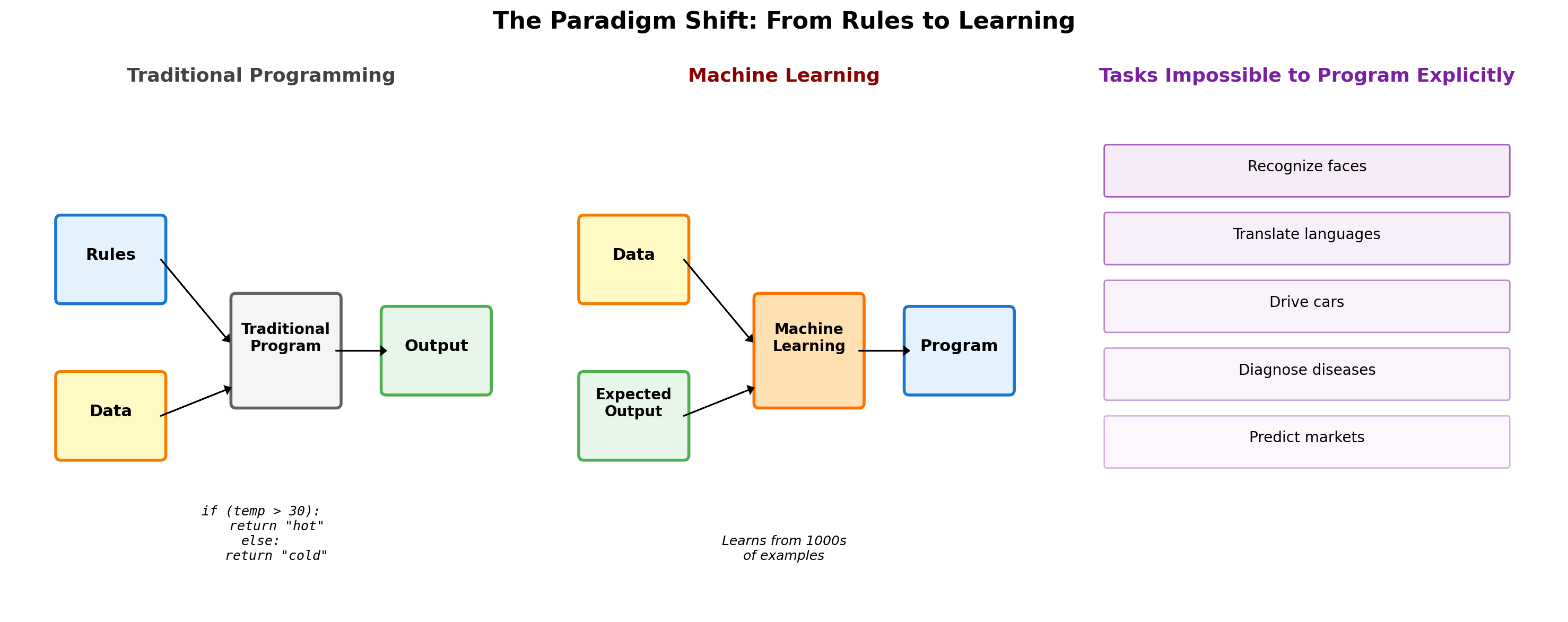 The Paradigm Shift: From Rules to Learning

Traditional Programming

Rules

Data

Traditional Program

Output

if (temp > 30):
return "hot"
else:
return "cold"

Machine Learning

Data

Expected Output

Machine Learning

Program

Learns from 1000s of examples

Tasks Impossible to Program Explicitly

Recognize faces

Translate languages

Drive cars

Diagnose diseases

Predict markets